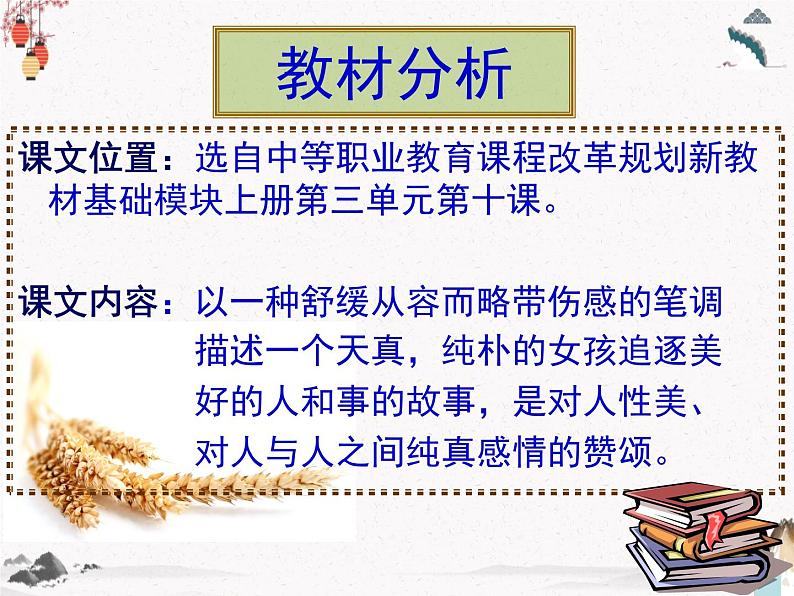 教材分析

课文位置：选自中等职业教育课程改革规划新教材基础模块上册第三单元第十课。

课文内容：以一种舒缓从容而略带伤感的笔调描述一个天真，纯朴的女孩追逐美好的人和事的故事，是对人性美、对人与人之间纯真感情的赞颂。